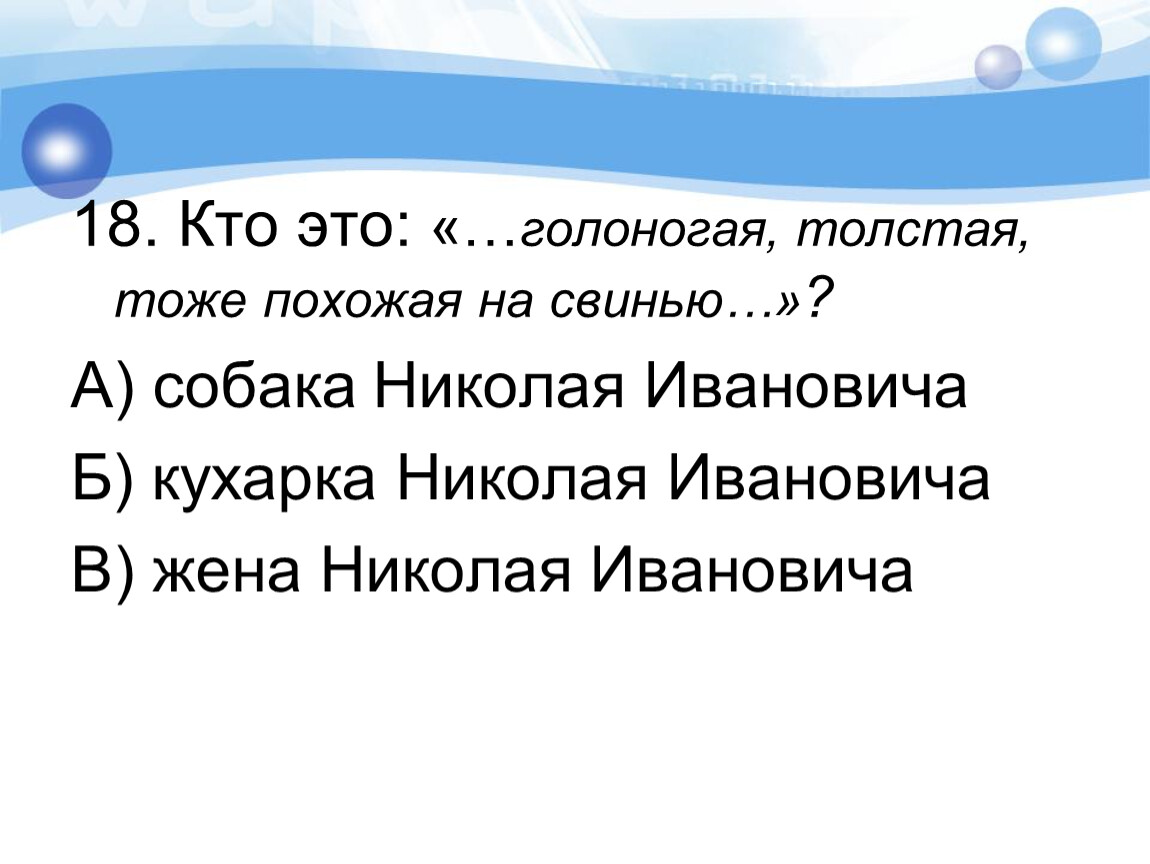 18. Кто это: «…голоногая, толстая, тоже похожая на свинью…»?

А) собака Николая Ивановича

Б) кухарка Николая Ивановича

В) жена Николая Ивановича